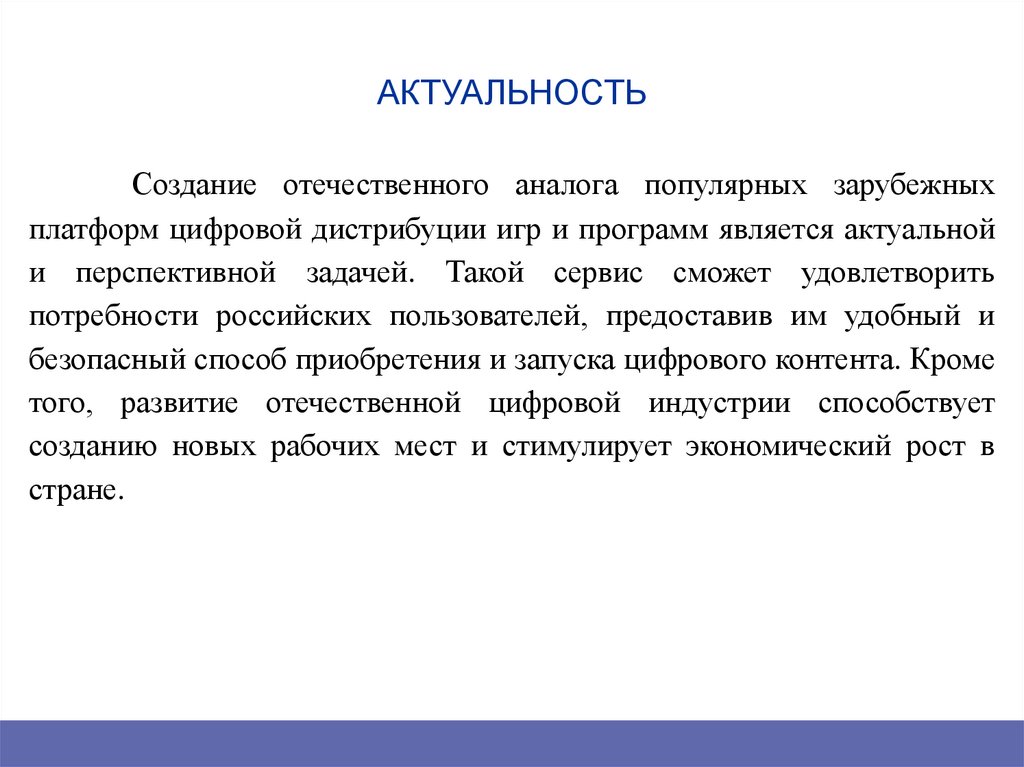 АКТУАЛЬНОСТЬ

Создание отечественного аналога популярных зарубежных платформ цифровой дистрибуции игр и программ является актуальной и перспективной задачей. Такой сервис сможет удовлетворить потребности российских пользователей, предоставив им удобный и безопасный способ приобретения и запуска цифрового контента. Кроме того, развитие отечественной цифровой индустрии способствует созданию новых рабочих мест и стимулирует экономический рост в стране.